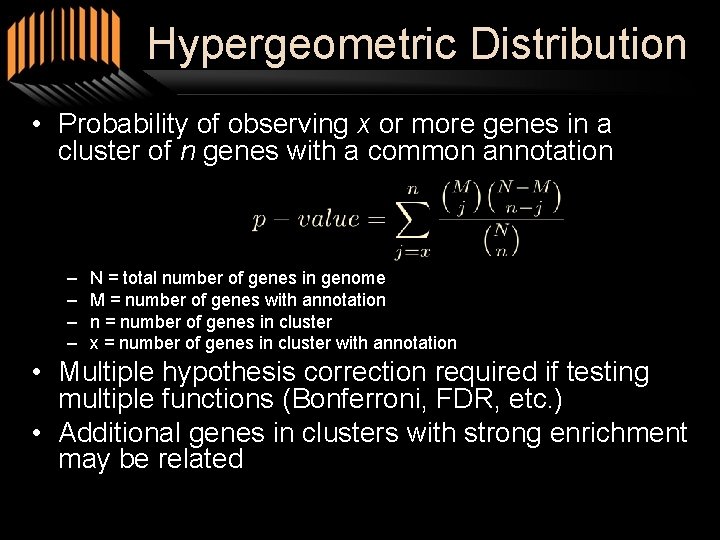 Hypergeometric Distribution

• Probability of observing x or more genes in a cluster of n genes with a common annotation

$p - value = \sum_{j=x}^{n} \frac{\binom{M}{j}\binom{N-M}{n-j}}{\binom{N}{n}}$

– N = total number of genes in genome
– M = number of genes with annotation
– n = number of genes in cluster
– x = number of genes in cluster with annotation

• Multiple hypothesis correction required if testing multiple functions (Bonferroni, FDR, etc.)
• Additional genes in clusters with strong enrichment may be related